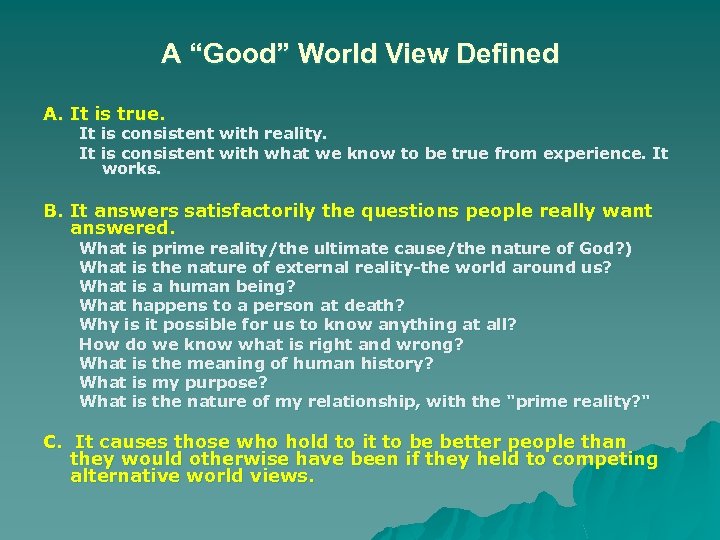 A “Good” World View Defined

A. It is true.

It is consistent with reality.

It is consistent with what we know to be true from experience. It works.

B. It answers satisfactorily the questions people really want answered.

What is prime reality/the ultimate cause/the nature of God?)
What is the nature of external reality-the world around us?
What is a human being?
What happens to a person at death?
Why is it possible for us to know anything at all?
How do we know what is right and wrong?
What is the meaning of human history?
What is my purpose?
What is the nature of my relationship, with the "prime reality?"

C. It causes those who hold to it to be better people than they would otherwise have been if they held to competing alternative world views.